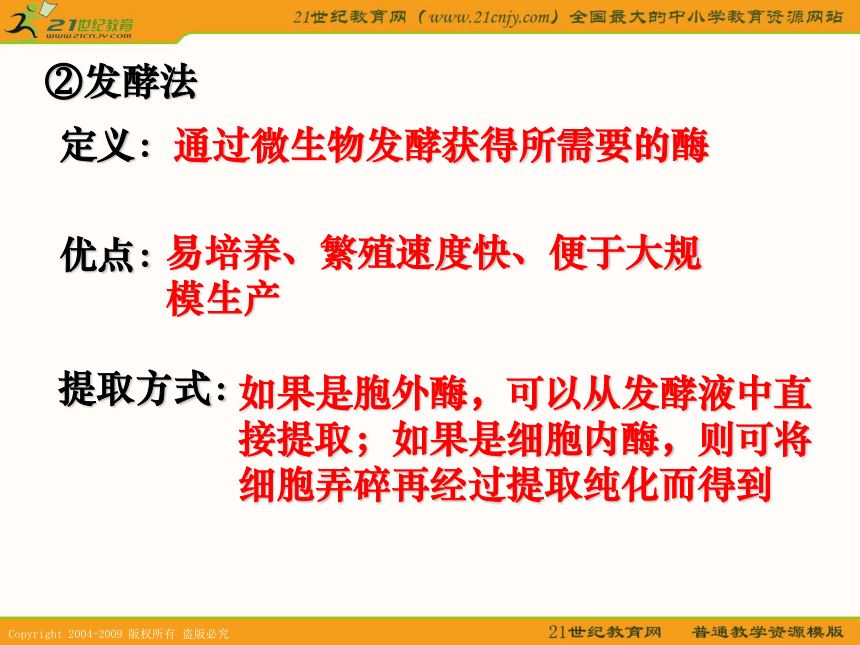 21世纪教育
www.21cnjy.com
21世纪教育网（www.21cnjy.com）全国最大的中小学教育资源网站

②发酵法

定义：通过微生物发酵获得所需要的酶

优点：易培养、繁殖速度快、便于大规模生产

提取方式：如果是胞外酶，可以从发酵液中直接提取；如果是细胞内酶，则可将细胞弄碎再经过提取纯化而得到

Copyright 2004-2009 版权所有 盗版必究
21世纪教育网 普通教学资源模版